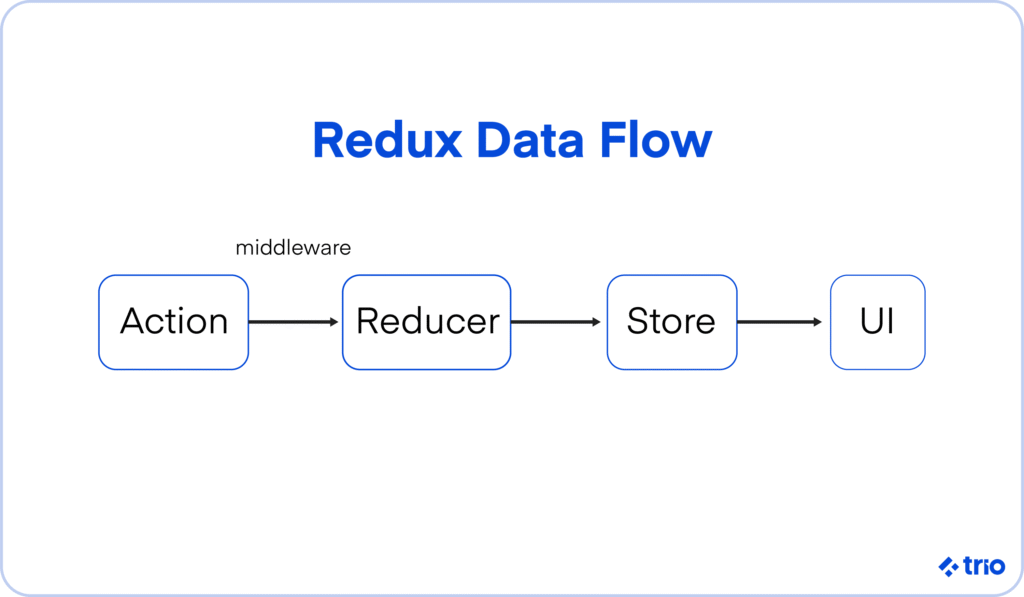 Redux Data Flow

middleware

Action

Reducer

Store

UI

trio